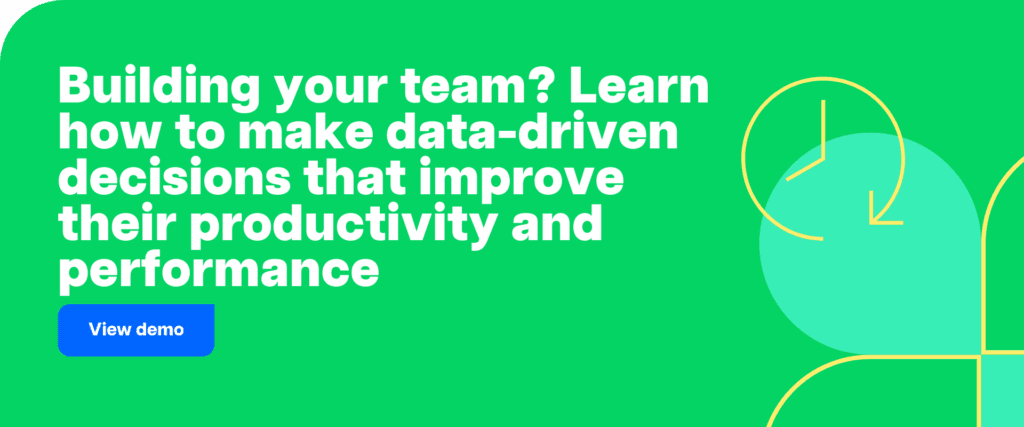 Building your team? Learn how to make data-driven decisions that improve their productivity and performance

View demo